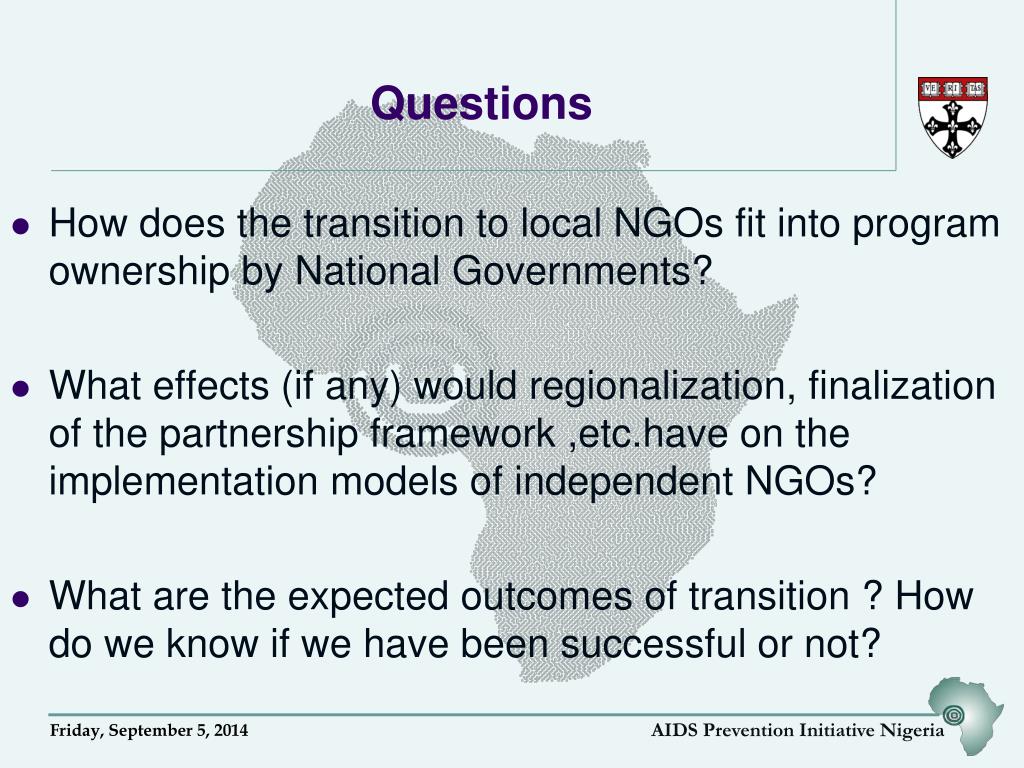 Questions

VE RI TAS

- How does the transition to local NGOs fit into program ownership by National Governments?
- What effects (if any) would regionalization, finalization of the partnership framework ,etc.have on the implementation models of independent NGOs?
- What are the expected outcomes of transition ? How do we know if we have been successful or not?

Friday, September 5, 2014

AIDS Prevention Initiative Nigeria